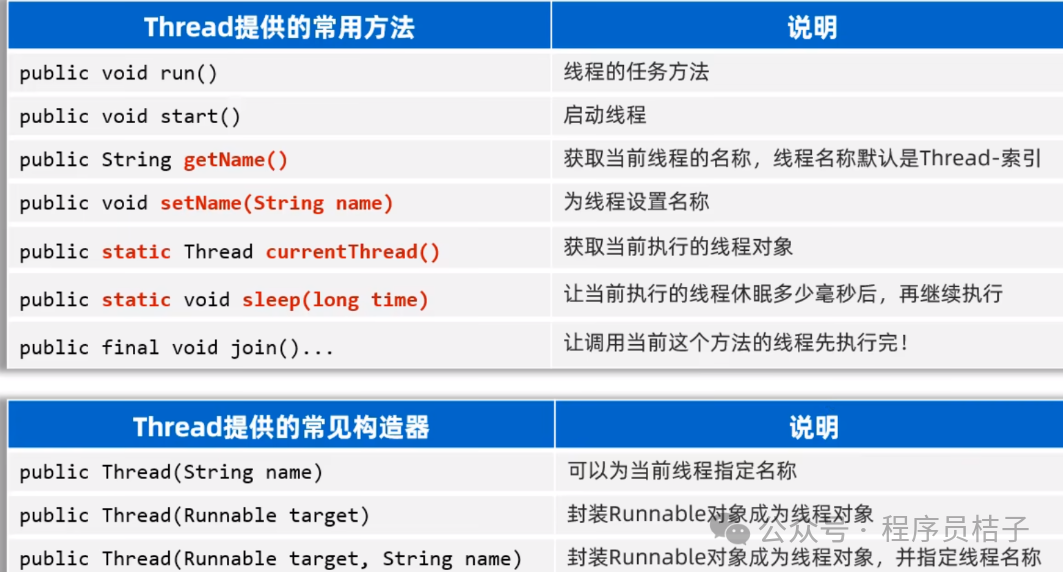 | Thread提供的常用方法 | 说明 |
|---|---|
| public void run() | 线程的任务方法 |
| public void start() | 启动线程 |
| public String getName() | 获取当前线程的名称，线程名称默认是Thread-索引 |
| public void setName(String name) | 为线程设置名称 |
| public static Thread currentThread() | 获取当前执行的线程对象 |
| public static void sleep(long time) | 让当前执行的线程休眠多少毫秒后，再继续执行 |
| public final void join()... | 让调用当前这个方法的线程先执行完！ |

| Thread提供的常见构造器 | 说明 |
|---|---|
| public Thread(String name) | 可以为当前线程指定名称 |
| public Thread(Runnable target) | 封装Runnable对象成为线程对象 |
| public Thread(Runnable target, String name) | 封装Runnable对象成为线程对象，并指定线程名称 |

公众号 · 程序员桔子